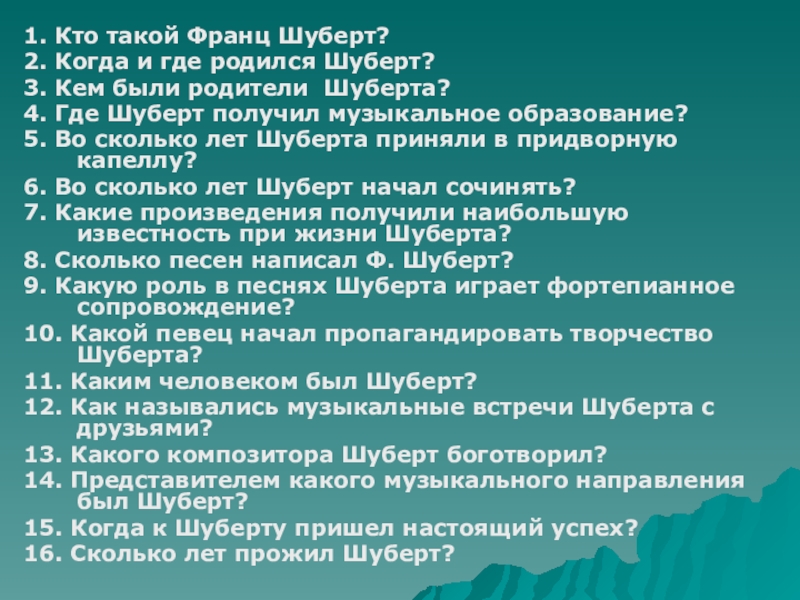 1. Кто такой Франц Шуберт?
2. Когда и где родился Шуберт?
3. Кем были родители Шуберта?
4. Где Шуберт получил музыкальное образование?
5. Во сколько лет Шуберта приняли в придворную капеллу?
6. Во сколько лет Шуберт начал сочинять?
7. Какие произведения получили наибольшую известность при жизни Шуберта?
8. Сколько песен написал Ф. Шуберт?
9. Какую роль в песнях Шуберта играет фортепианное сопровождение?
10. Какой певец начал пропагандировать творчество Шуберта?
11. Каким человеком был Шуберт?
12. Как назывались музыкальные встречи Шуберта с друзьями?
13. Какого композитора Шуберт боготворил?
14. Представителем какого музыкального направления был Шуберт?
15. Когда к Шуберту пришел настоящий успех?
16. Сколько лет прожил Шуберт?